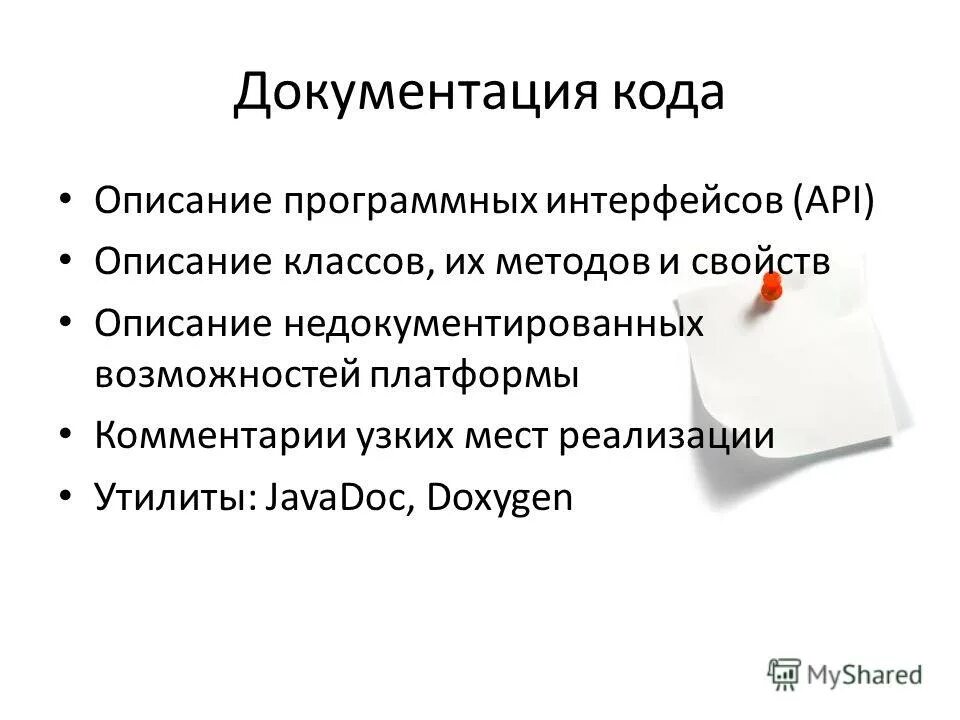 Документация кода

• Описание программных интерфейсов (API)
• Описание классов, их методов и свойств
• Описание недокументированных возможностей платформы
• Комментарии узких мест реализации
• Утилиты: JavaDoc, Doxygen

MyShared